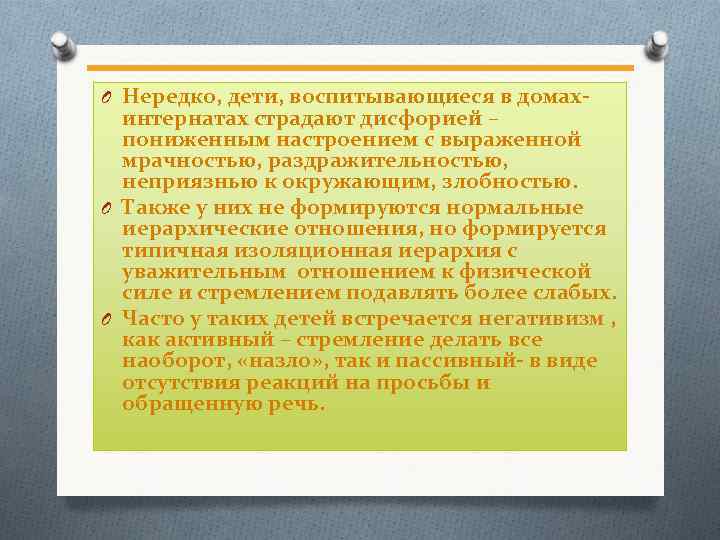 Нередко, дети, воспитывающиеся в домах-интернатах страдают дисфорией – пониженным настроением с выраженной мрачностью, раздражительностью, неприязнью к окружающим, злобностью.

Также у них не формируются нормальные иерархические отношения, но формируется типичная изоляционная иерархия с уважительным отношением к физической силе и стремлением подавлять более слабых.

Часто у таких детей встречается негативизм , как активный – стремление делать все наоборот, «назло», так и пассивный- в виде отсутствия реакций на просьбы и обращенную речь.